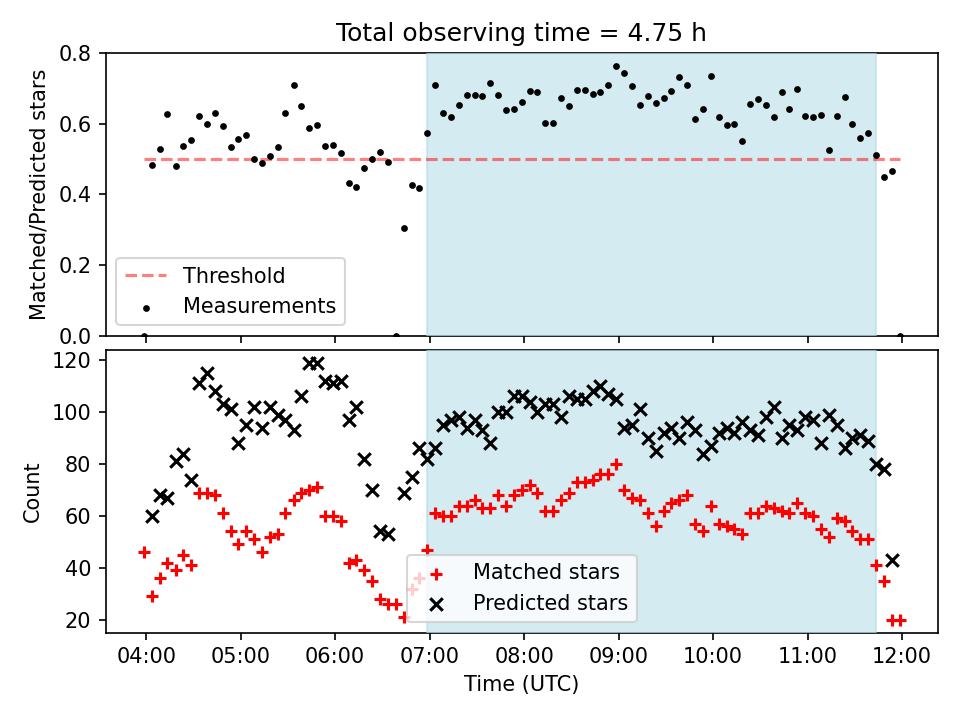 Total observing time = 4.75 h

Matched/Predicted stars

0.8
0.6
0.4
0.2
0.0

Threshold
Measurements

Count

120
100
80
60
40
20

Matched stars
Predicted stars

04:00 05:00 06:00 07:00 08:00 09:00 10:00 11:00 12:00

Time (UTC)